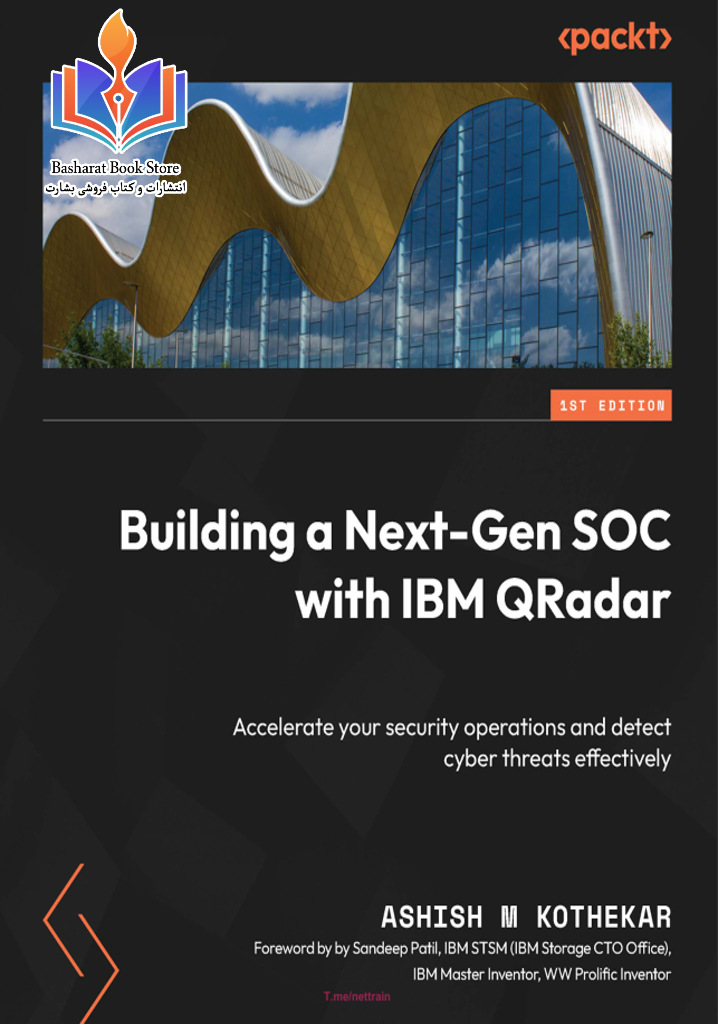 Basharat Book Store
انتشارات و کتاب فروشی بشارت

<packt>

1ST EDITION

Building a Next-Gen SOC with IBM QRadar

Accelerate your security operations and detect cyber threats effectively

ASHISH M KOTHEKAR

Foreword by by Sandeep Patil, IBM STSM (IBM Storage CTO Office), IBM Master Inventor, WW Prolific Inventor

T.me/nettrain